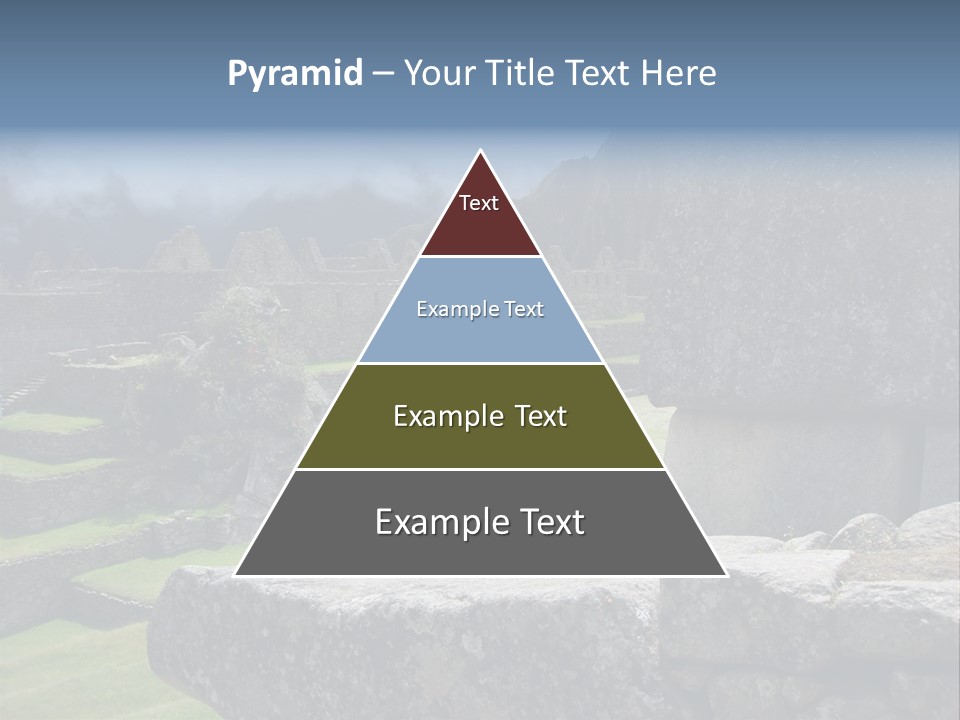 Pyramid – Your Title Text Here

Text

Example Text

Example Text

Example Text